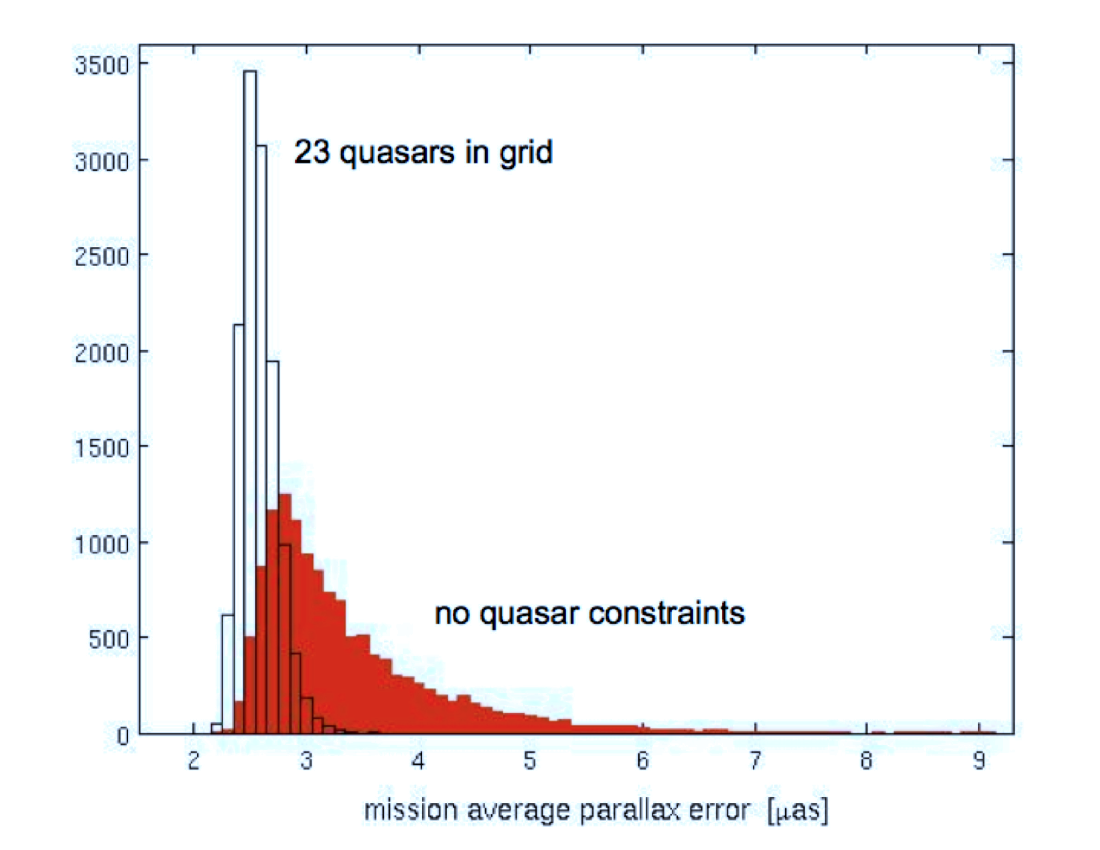 3500
3000
2500
2000
1500
1000
500
0

23 quasars in grid

no quasar constraints

2
3
4
5
6
7
8
9

mission average parallax error [$\mu$as]